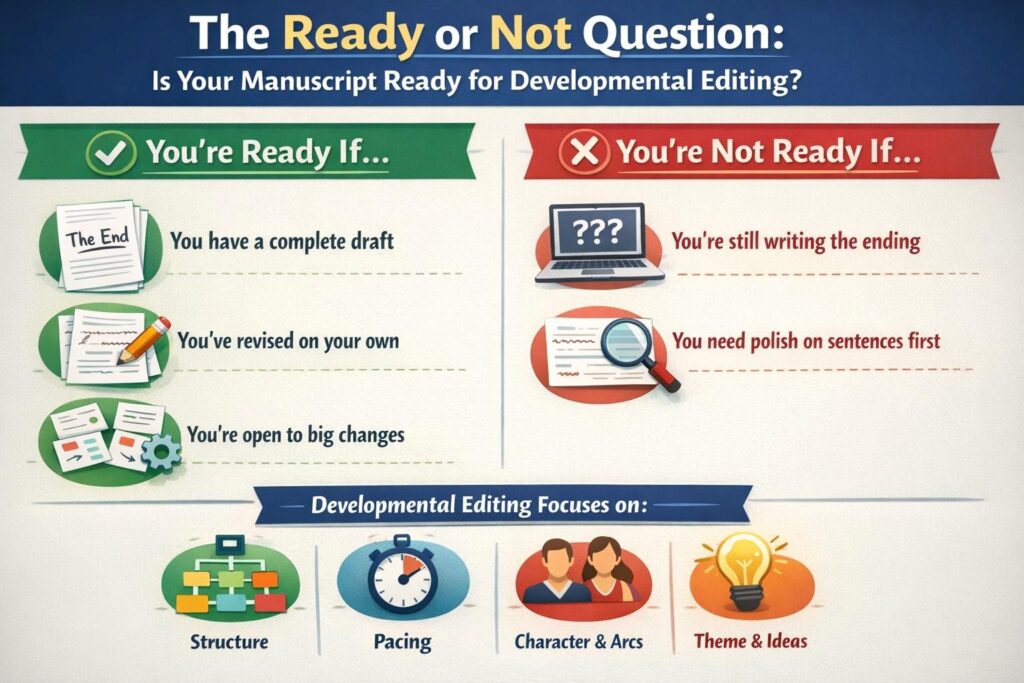 The Ready or Not Question:
Is Your Manuscript Ready for Developmental Editing?

You're Ready If...

The End

You have a complete draft

You've revised on your own

You're open to big changes

You're Not Ready If...

???

You're still writing the ending

You need polish on sentences first

Developmental Editing Focuses on:

Structure

Pacing

Character & Arcs

Theme & Ideas